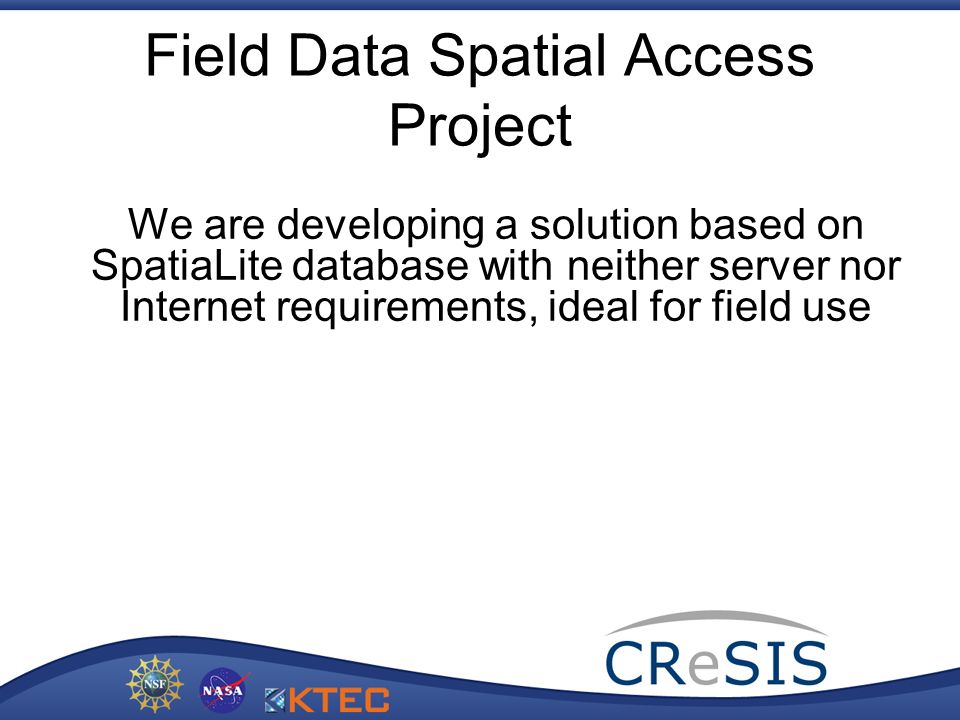 Field Data Spatial Access Project

We are developing a solution based on SpatiaLite database with neither server nor Internet requirements, ideal for field use

NSF NASA KTEC

CReSIS